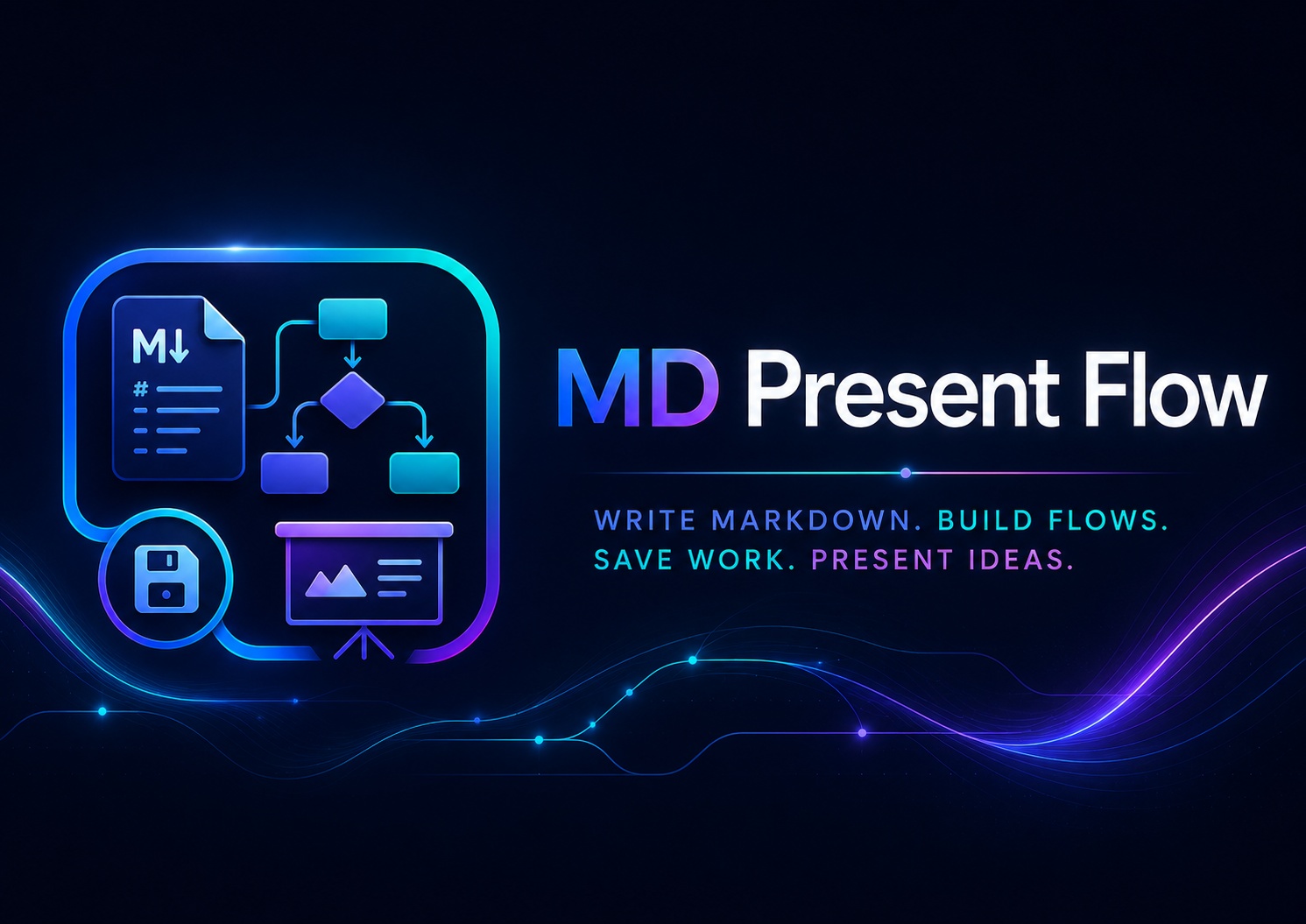 M↓
#

MD Present Flow

WRITE MARKDOWN. BUILD FLOWS.
SAVE WORK. PRESENT IDEAS.